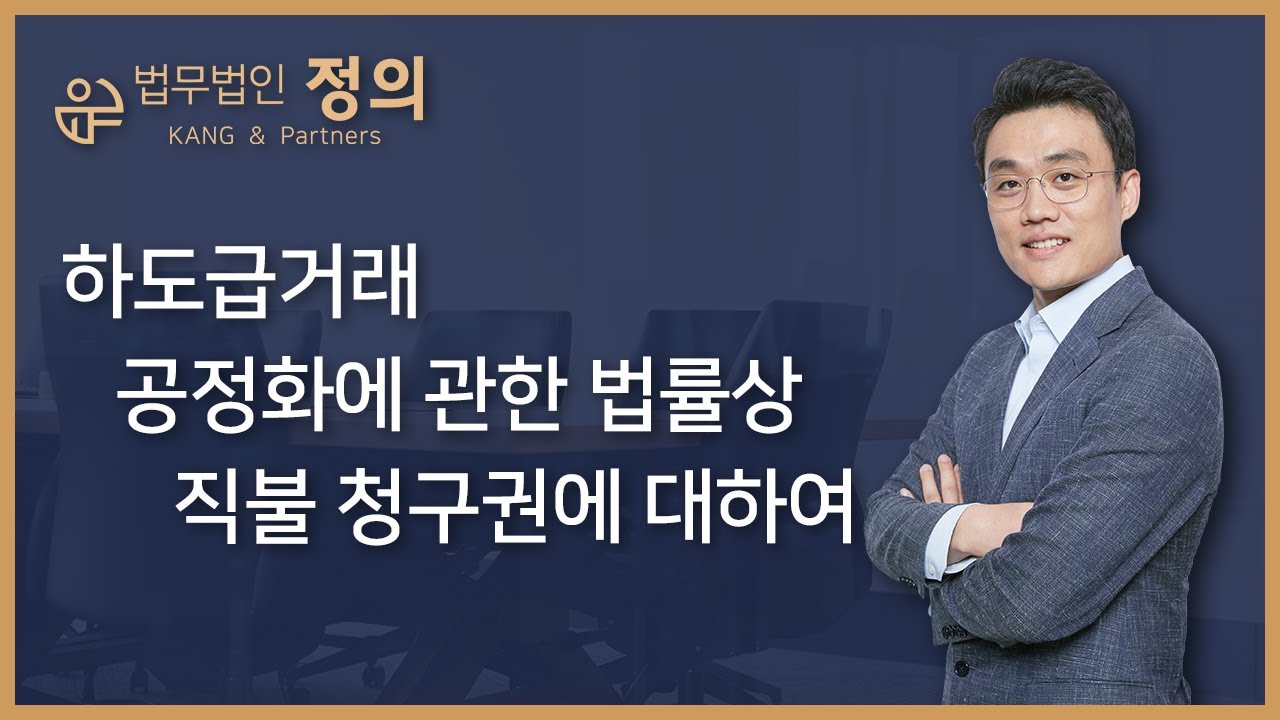 법무법인 정의
KANG & Partners

하도급거래
공정화에 관한 법률상
직불 청구권에 대하여